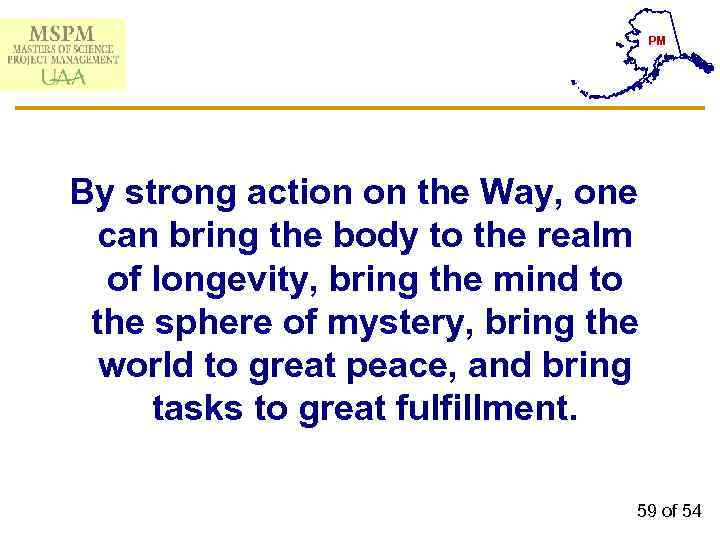 MSPM
MASTERS OF SCIENCE
PROJECT MANAGEMENT
UAA

PM

By strong action on the Way, one can bring the body to the realm of longevity, bring the mind to the sphere of mystery, bring the world to great peace, and bring tasks to great fulfillment.

59 of 54